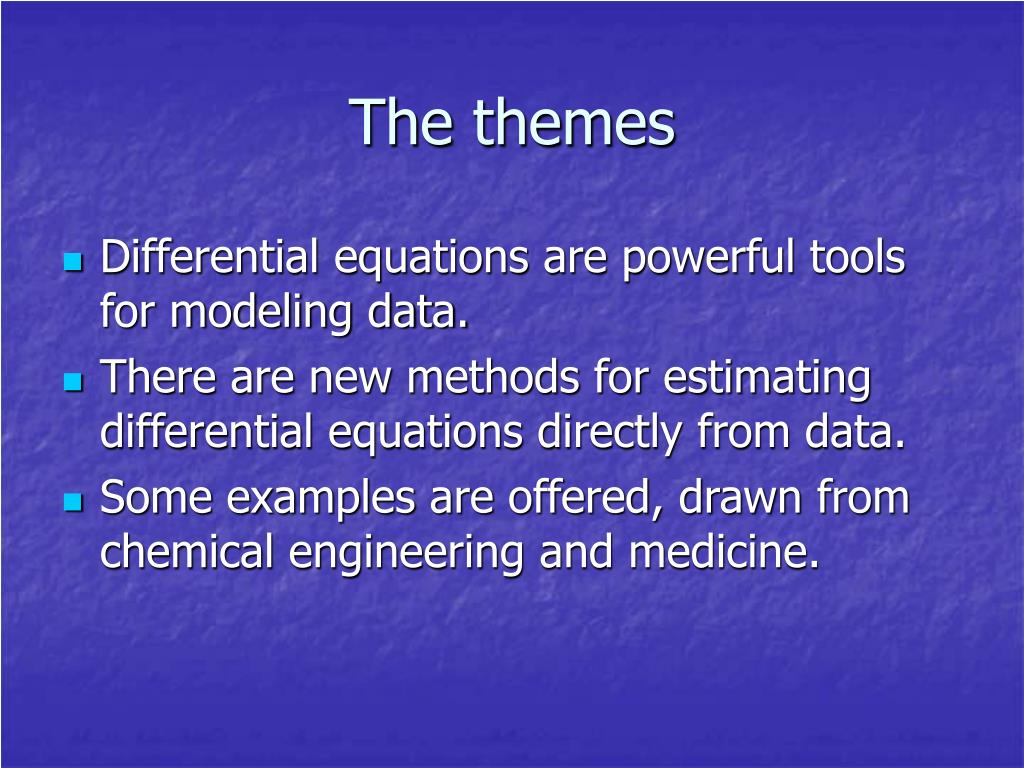 The themes

- Differential equations are powerful tools for modeling data.
- There are new methods for estimating differential equations directly from data.
- Some examples are offered, drawn from chemical engineering and medicine.